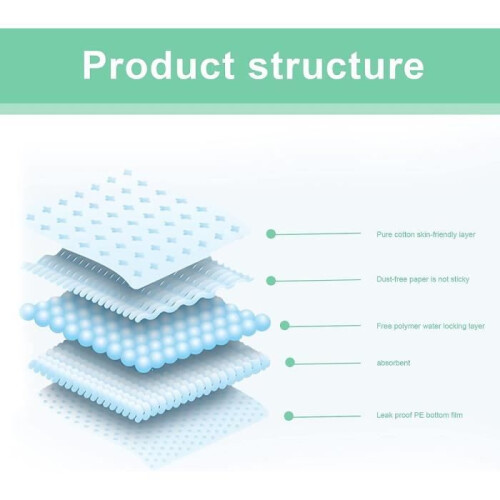 Product structure

Pure cotton skin-friendly layer

Dust-free paper is not sticky

Free polymer water locking layer

absorbent

Leak proof PE bottom film